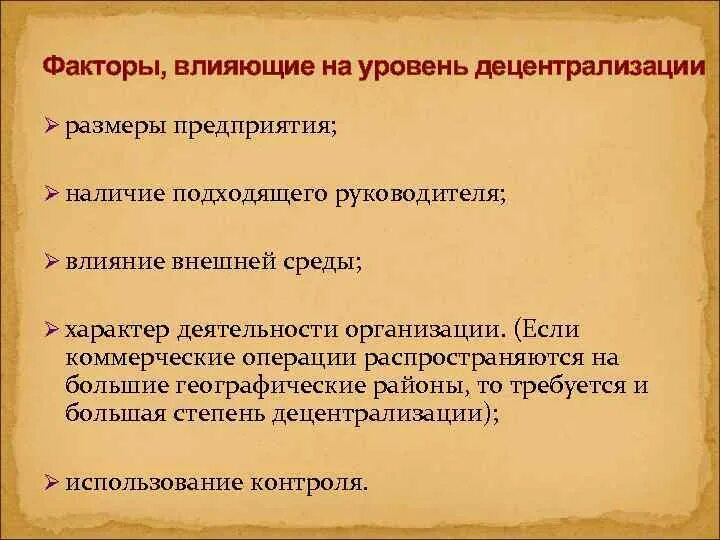 Факторы, влияющие на уровень децентрализации

➢ размеры предприятия;

➢ наличие подходящего руководителя;

➢ влияние внешней среды;

➢ характер деятельности организации. (Если коммерческие операции распространяются на большие географические районы, то требуется и большая степень децентрализации);

➢ использование контроля.